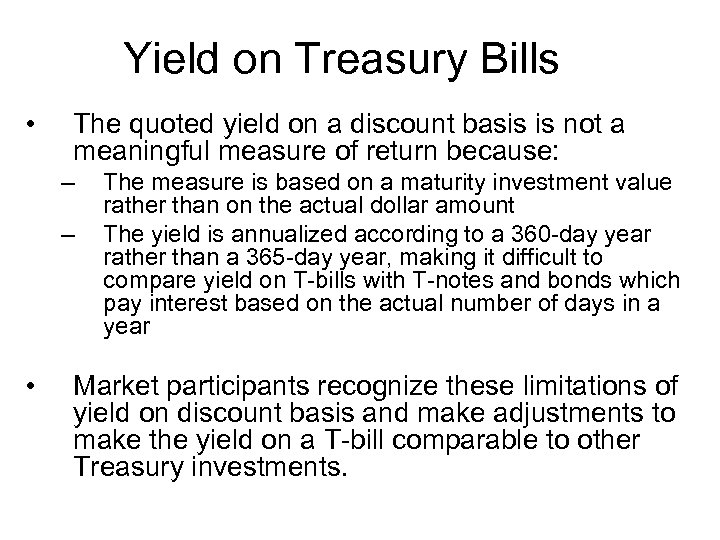 Yield on Treasury Bills

• The quoted yield on a discount basis is not a meaningful measure of return because:
– The measure is based on a maturity investment value rather than on the actual dollar amount
– The yield is annualized according to a 360-day year rather than a 365-day year, making it difficult to compare yield on T-bills with T-notes and bonds which pay interest based on the actual number of days in a year

• Market participants recognize these limitations of yield on discount basis and make adjustments to make the yield on a T-bill comparable to other Treasury investments.